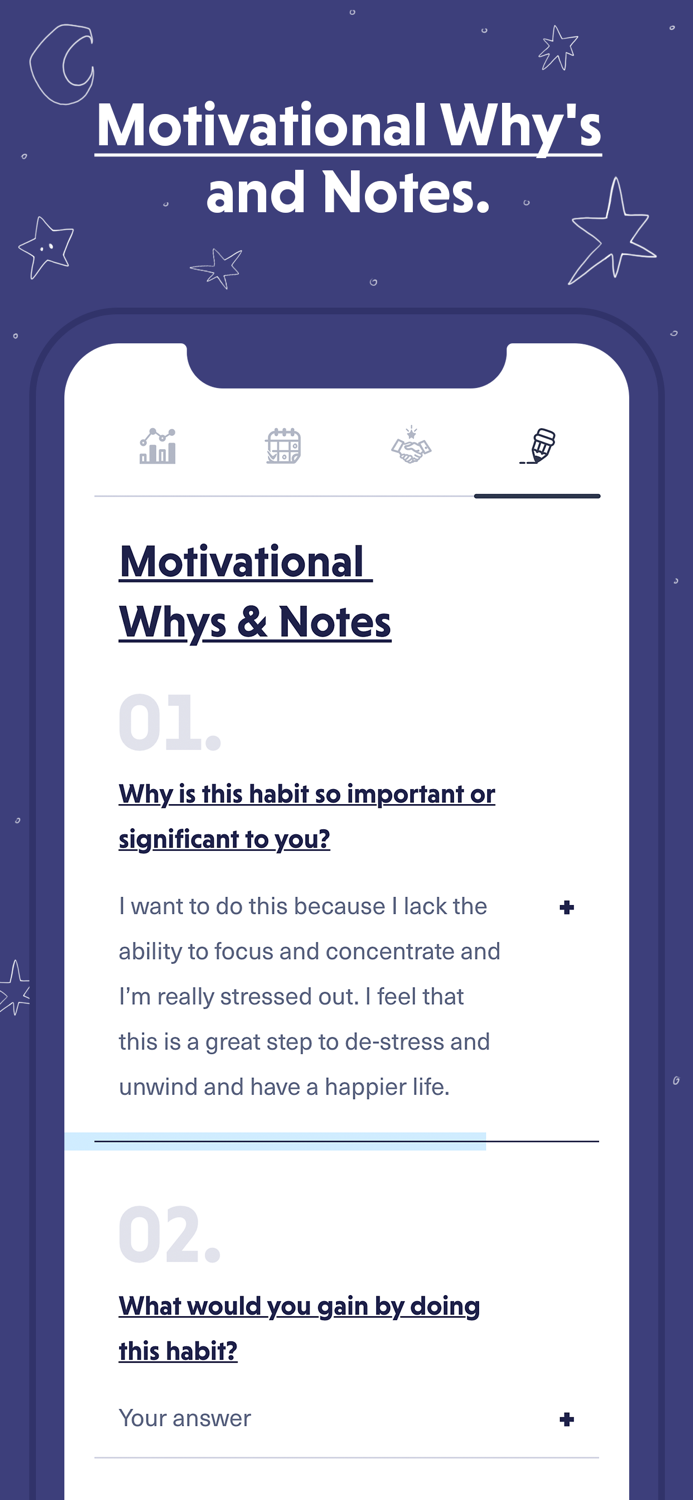 Motivational Why's and Notes.

Motivational Whys & Notes

01.

Why is this habit so important or significant to you?

I want to do this because I lack the ability to focus and concentrate and I'm really stressed out. I feel that this is a great step to de-stress and unwind and have a happier life.

+

02.

What would you gain by doing this habit?

Your answer

+